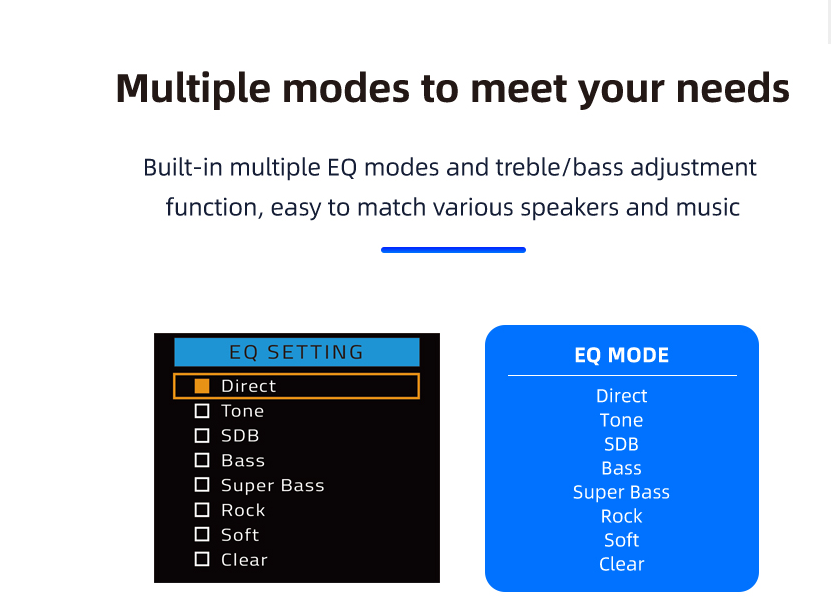 Multiple modes to meet your needs

Built-in multiple EQ modes and treble/bass adjustment function, easy to match various speakers and music

EQ SETTING

Direct
Tone
SDB
Bass
Super Bass
Rock
Soft
Clear

EQ MODE

Direct
Tone
SDB
Bass
Super Bass
Rock
Soft
Clear